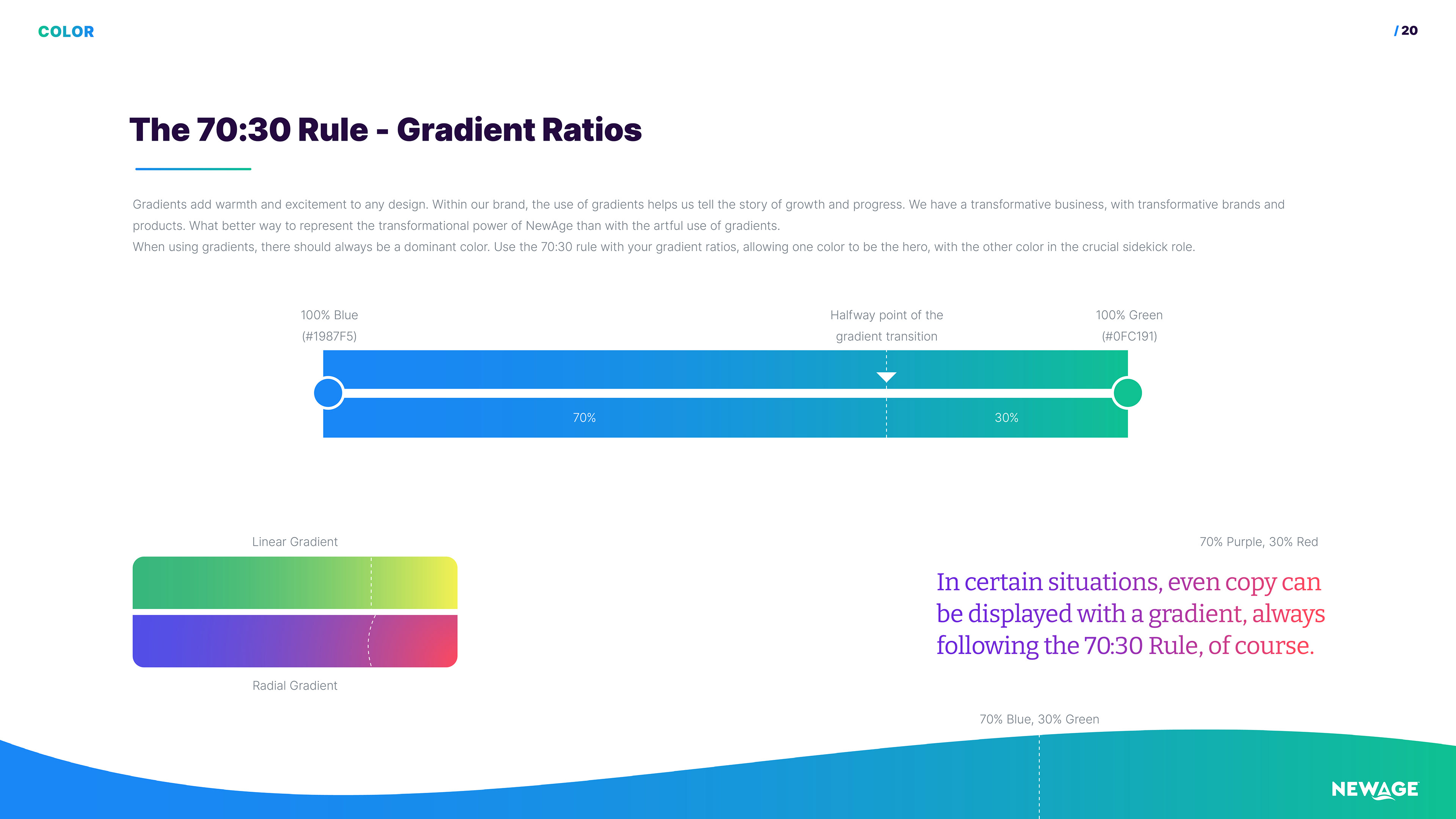 COLOR

/ 20

The 70:30 Rule - Gradient Ratios

Gradients add warmth and excitement to any design. Within our brand, the use of gradients helps us tell the story of growth and progress. We have a transformative business, with transformative brands and products. What better way to represent the transformational power of NewAge than with the artful use of gradients.
When using gradients, there should always be a dominant color. Use the 70:30 rule with your gradient ratios, allowing one color to be the hero, with the other color in the crucial sidekick role.

100% Blue (#1987F5)

Halfway point of the gradient transition

100% Green (#0FC191)

70%

30%

Linear Gradient

Radial Gradient

70% Purple, 30% Red

In certain situations, even copy can be displayed with a gradient, always following the 70:30 Rule, of course.

70% Blue, 30% Green

NEWAGE